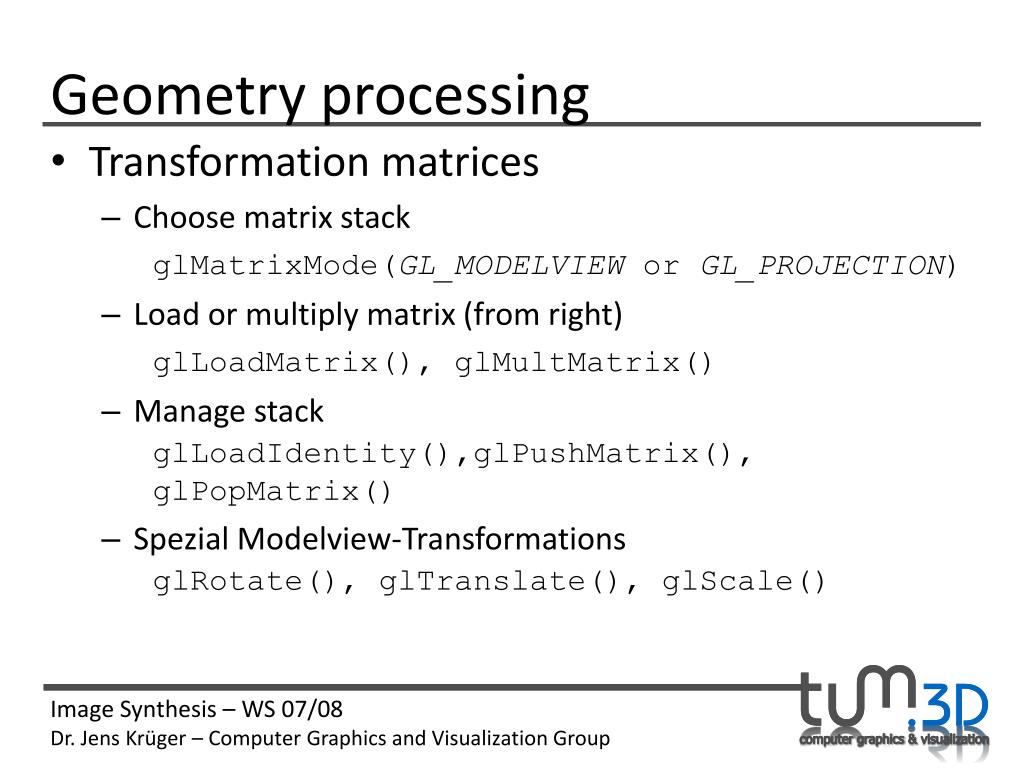 Geometry processing

• Transformation matrices
  – Choose matrix stack
    glMatrixMode(GL_MODELVIEW or GL_PROJECTION)
  – Load or multiply matrix (from right)
    glLoadMatrix(), glMultMatrix()
  – Manage stack
    glLoadIdentity(),glPushMatrix(), glPopMatrix()
  – Spezial Modelview-Transformations
    glRotate(), glTranslate(), glScale()

Image Synthesis – WS 07/08
Dr. Jens Krüger – Computer Graphics and Visualization Group

tum.3D
computer graphics & visualization